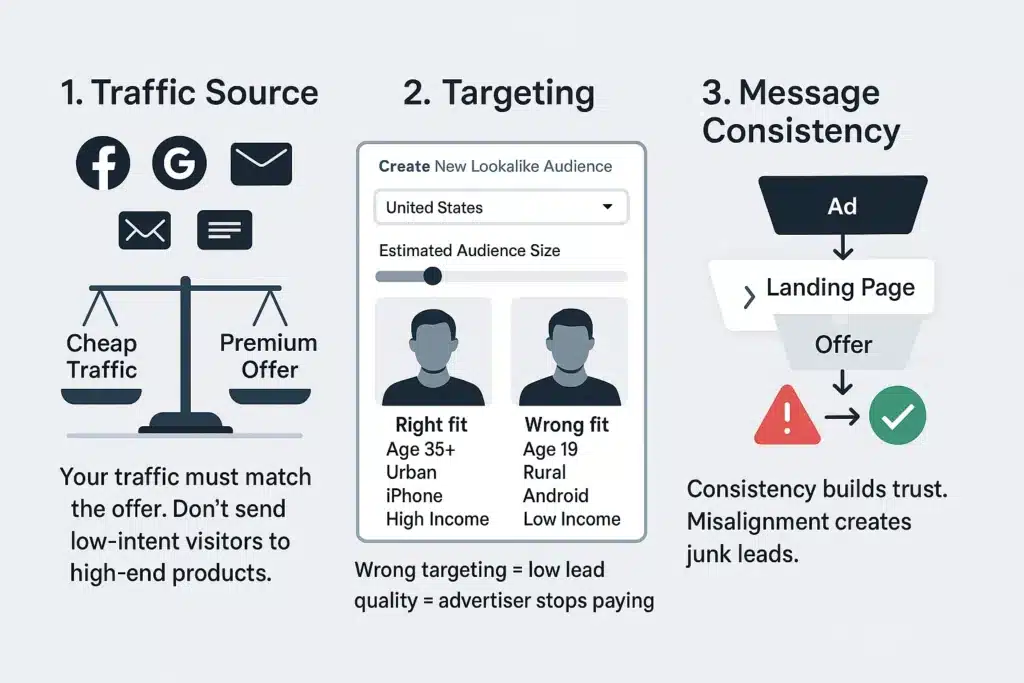 1. Traffic Source

Cheap Traffic

Premium Offer

Your traffic must match the offer. Don't send low-intent visitors to high-end products.

2. Targeting

Create New Lookalike Audience

United States

Estimated Audience Size

Right fit
Age 35+
Urban
iPhone
High Income

Wrong fit
Age 19
Rural
Android
Low Income

Wrong targeting = low lead quality = advertiser stops paying

3. Message Consistency

Ad

Landing Page

Offer

Consistency builds trust. Misalignment creates junk leads.